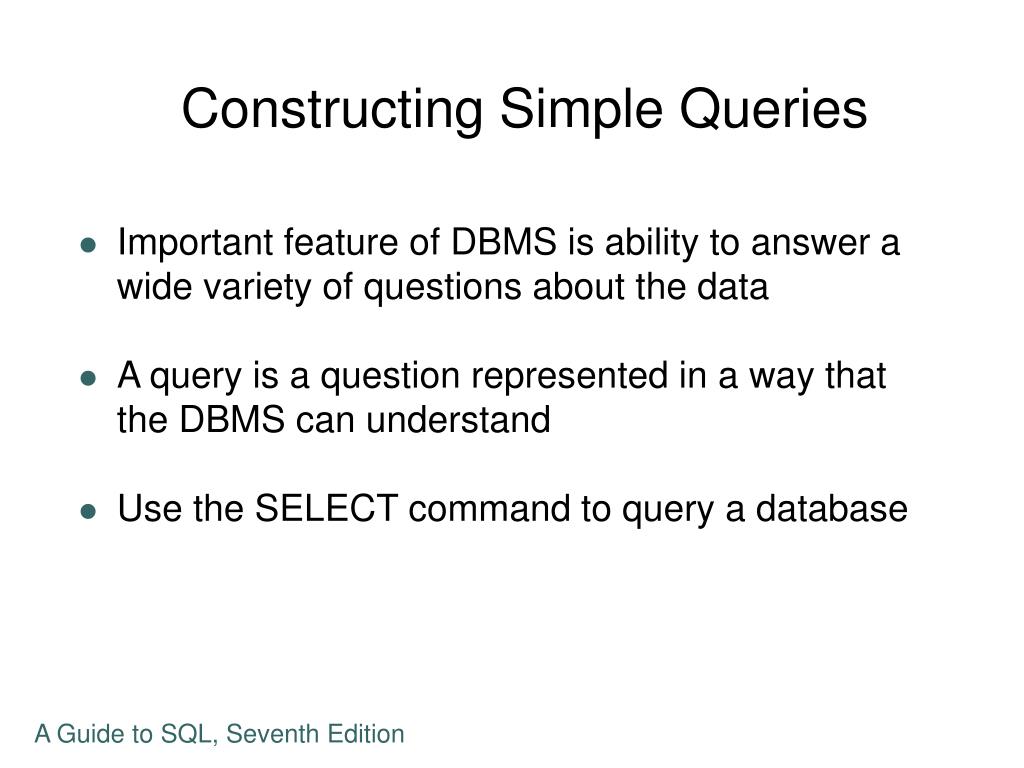 Constructing Simple Queries

- Important feature of DBMS is ability to answer a wide variety of questions about the data

- A query is a question represented in a way that the DBMS can understand

- Use the SELECT command to query a database

A Guide to SQL, Seventh Edition